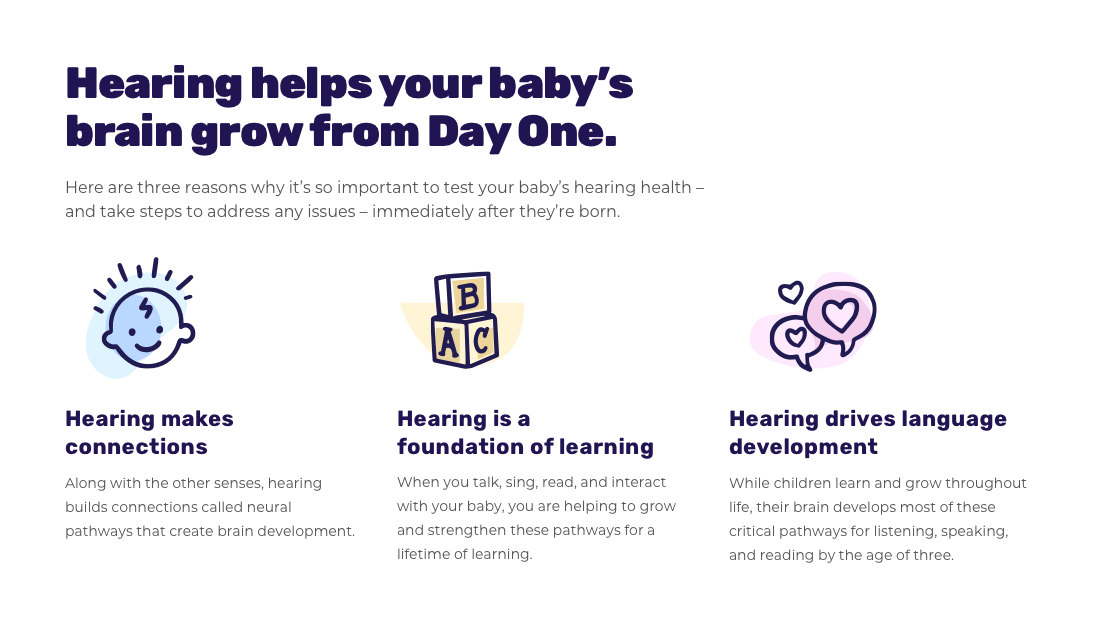 Hearing helps your baby's brain grow from Day One.

Here are three reasons why it's so important to test your baby's hearing health – and take steps to address any issues – immediately after they're born.

B
A C

Hearing makes connections

Along with the other senses, hearing builds connections called neural pathways that create brain development.

Hearing is a foundation of learning

When you talk, sing, read, and interact with your baby, you are helping to grow and strengthen these pathways for a lifetime of learning.

Hearing drives language development

While children learn and grow throughout life, their brain develops most of these critical pathways for listening, speaking, and reading by the age of three.